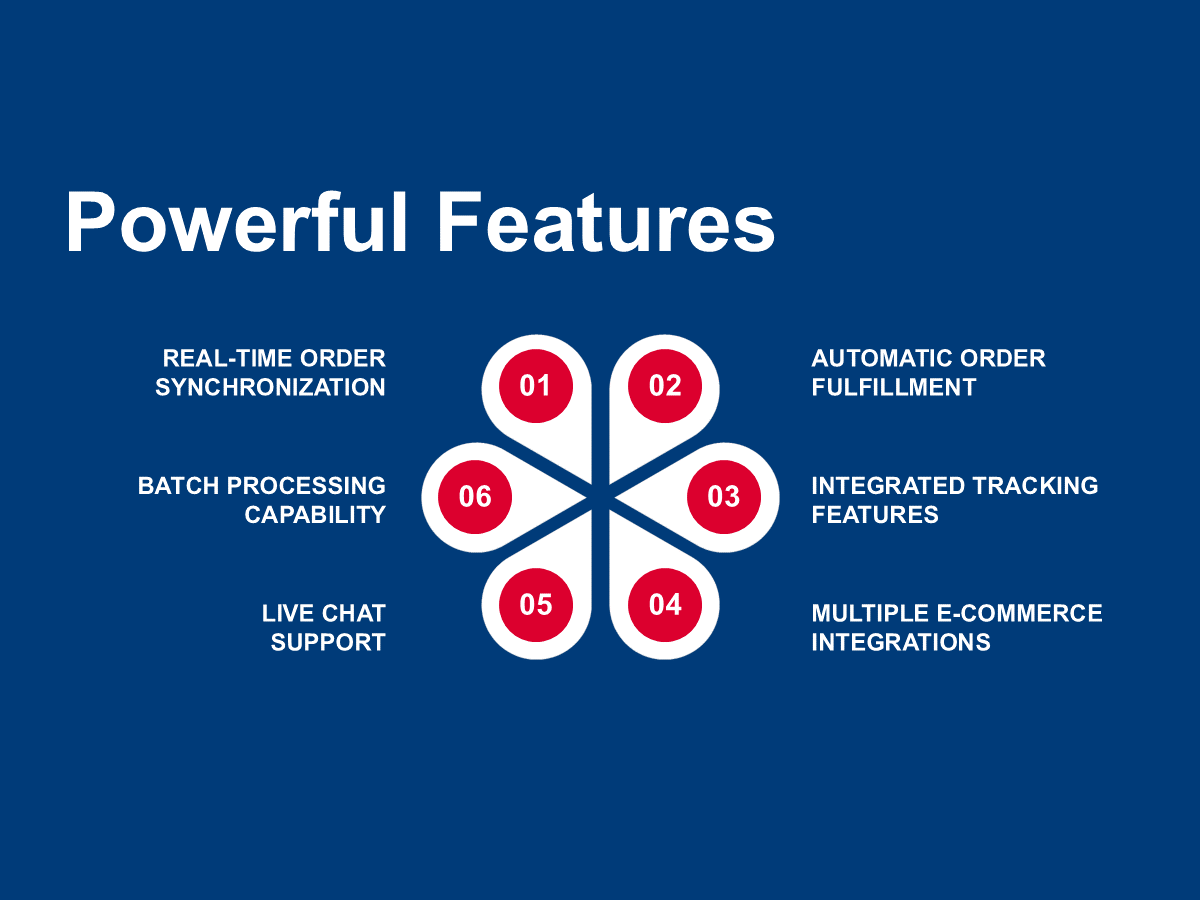 Powerful Features

01
REAL-TIME ORDER SYNCHRONIZATION

02
AUTOMATIC ORDER FULFILLMENT

03
INTEGRATED TRACKING FEATURES

04
MULTIPLE E-COMMERCE INTEGRATIONS

05
LIVE CHAT SUPPORT

06
BATCH PROCESSING CAPABILITY